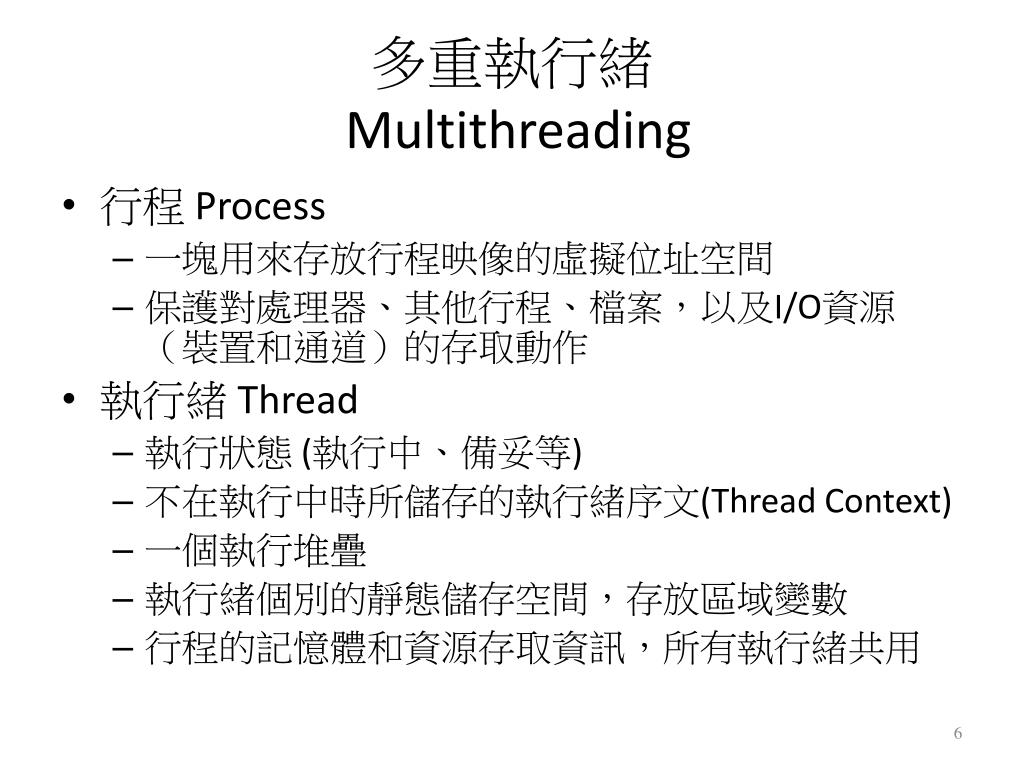 多重執行緒
Multithreading

• 行程 Process
– 一塊用來存放行程映像的虛擬位址空間
– 保護對處理器、其他行程、檔案，以及I/O資源（裝置和通道）的存取動作
• 執行緒 Thread
– 執行狀態 (執行中、備妥等)
– 不在執行中時所儲存的執行緒序文(Thread Context)
– 一個執行堆疊
– 執行緒個別的靜態儲存空間，存放區域變數
– 行程的記憶體和資源存取資訊，所有執行緒共用

6